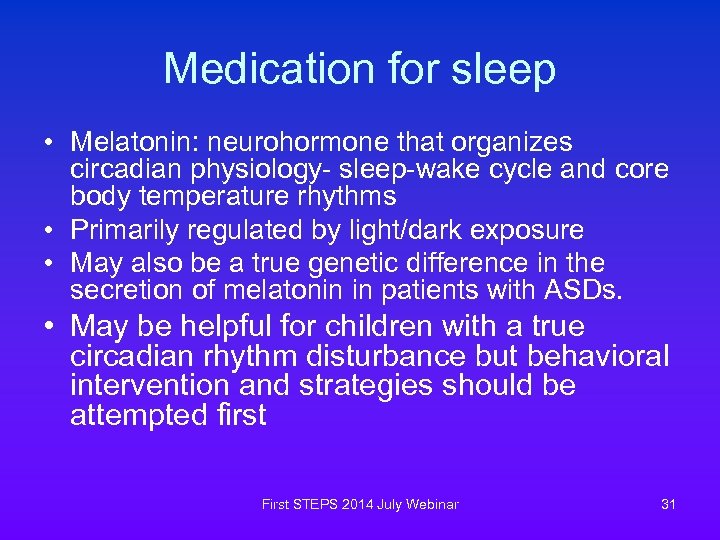 Medication for sleep

• Melatonin: neurohormone that organizes circadian physiology- sleep-wake cycle and core body temperature rhythms
• Primarily regulated by light/dark exposure
• May also be a true genetic difference in the secretion of melatonin in patients with ASDs.
• May be helpful for children with a true circadian rhythm disturbance but behavioral intervention and strategies should be attempted first

First STEPS 2014 July Webinar

31